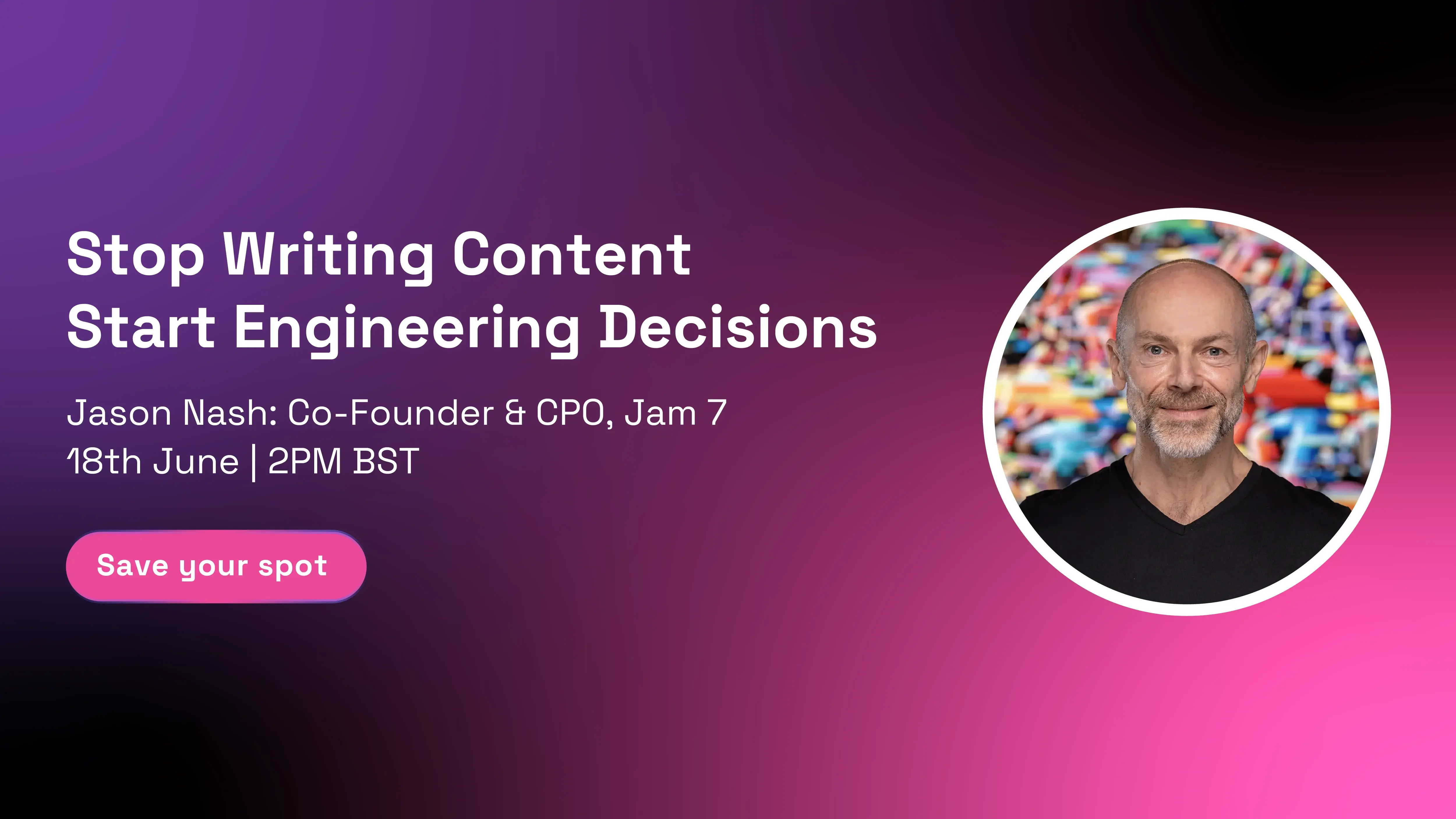 Stop Writing Content
Start Engineering Decisions

Jason Nash: Co-Founder & CPO, Jam 7
18th June | 2PM BST

Save your spot